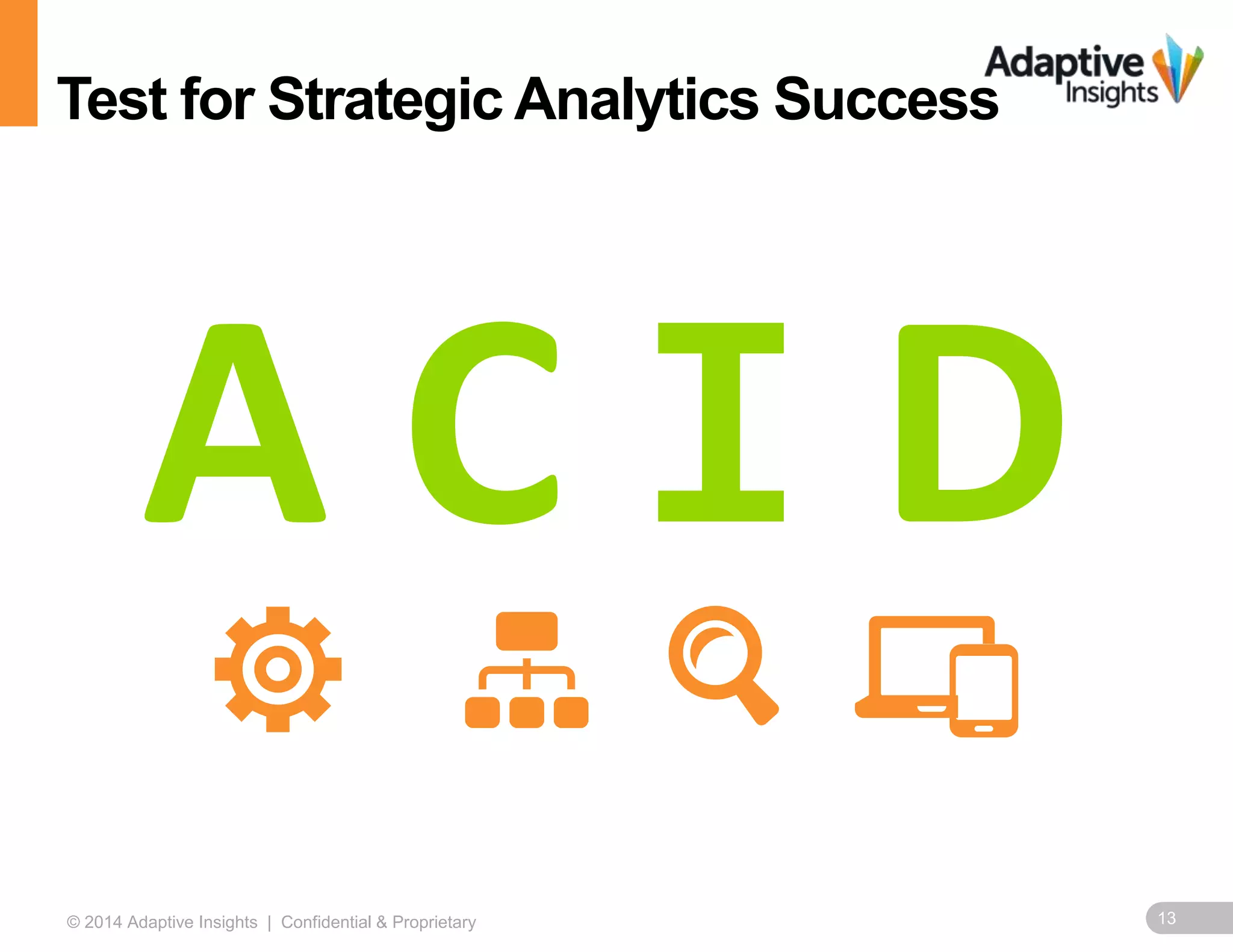 Test for Strategic Analytics Success

Adaptive Insights

A C I D

© 2014 Adaptive Insights | Confidential & Proprietary

13